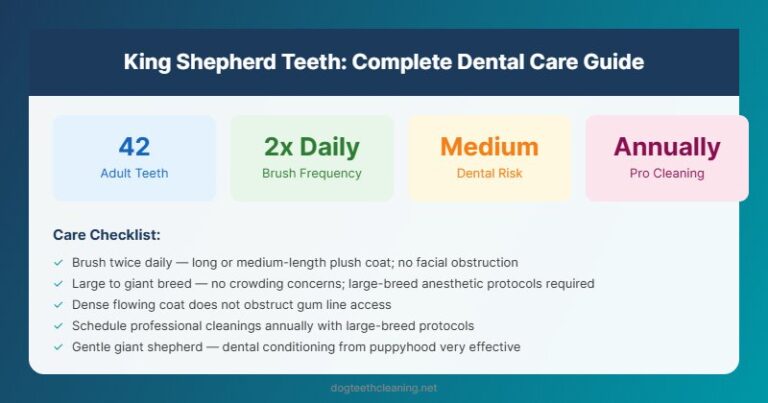 King Shepherd Teeth: Complete Dental Care Guide

42
Adult Teeth

2x Daily
Brush Frequency

Medium
Dental Risk

Annually
Pro Cleaning

Care Checklist:

✓ Brush twice daily — long or medium-length plush coat; no facial obstruction
✓ Large to giant breed — no crowding concerns; large-breed anesthetic protocols required
✓ Dense flowing coat does not obstruct gum line access
✓ Schedule professional cleanings annually with large-breed protocols
✓ Gentle giant shepherd — dental conditioning from puppyhood very effective

dogteethcleaning.net